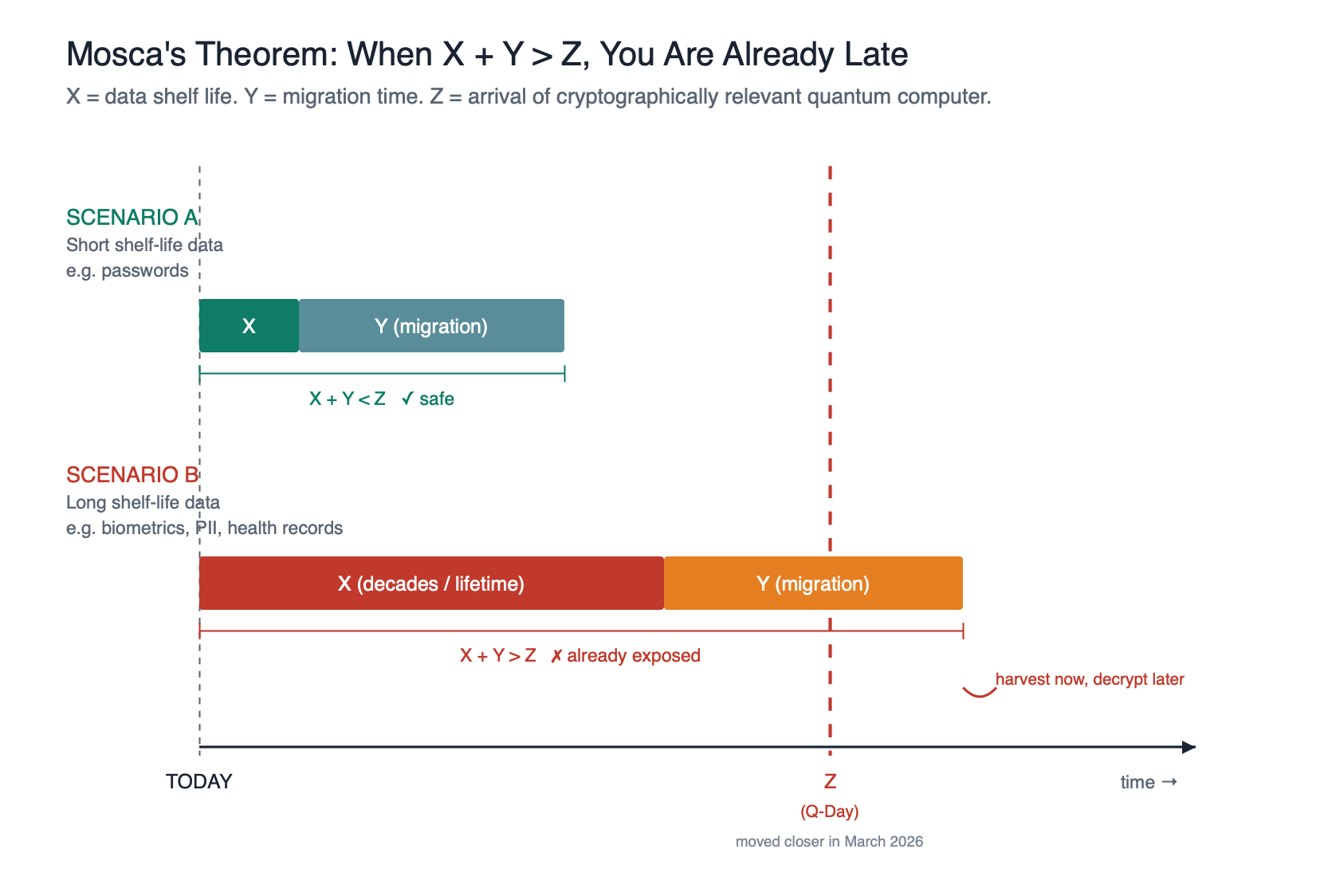 Mosca's Theorem: When X + Y > Z, You Are Already Late

X = data shelf life. Y = migration time. Z = arrival of cryptographically relevant quantum computer.

SCENARIO A
Short shelf-life data
e.g. passwords

X

Y (migration)

X + Y < Z ✓ safe

SCENARIO B
Long shelf-life data
e.g. biometrics, PII, health records

X (decades / lifetime)

Y (migration)

X + Y > Z ✗ already exposed

harvest now, decrypt later

TODAY

Z
(Q-Day)
moved closer in March 2026

time →